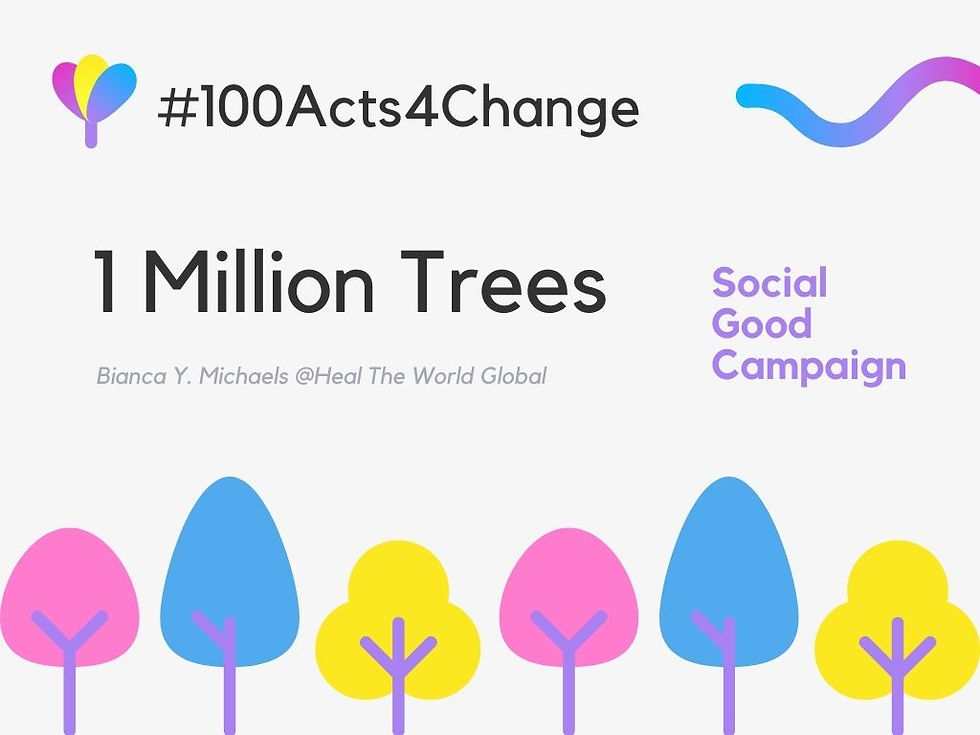 #100Acts4Change

1 Million Trees

Bianca Y. Michaels @Heal The World Global

Social Good Campaign